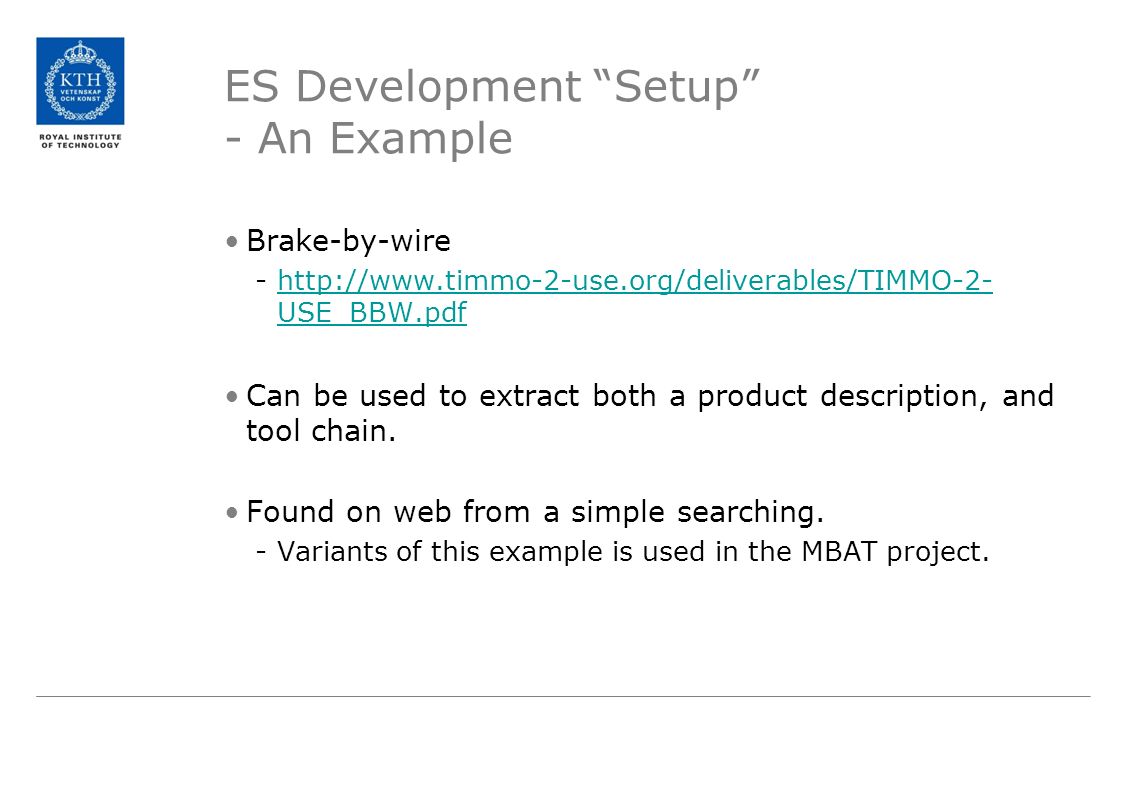 KTH VETENSKAP OCH KONST
ROYAL INSTITUTE OF TECHNOLOGY

ES Development "Setup" - An Example

• Brake-by-wire
- http://www.timmo-2-use.org/deliverables/TIMMO-2-USE_BBW.pdf

• Can be used to extract both a product description, and tool chain.

• Found on web from a simple searching.
- Variants of this example is used in the MBAT project.